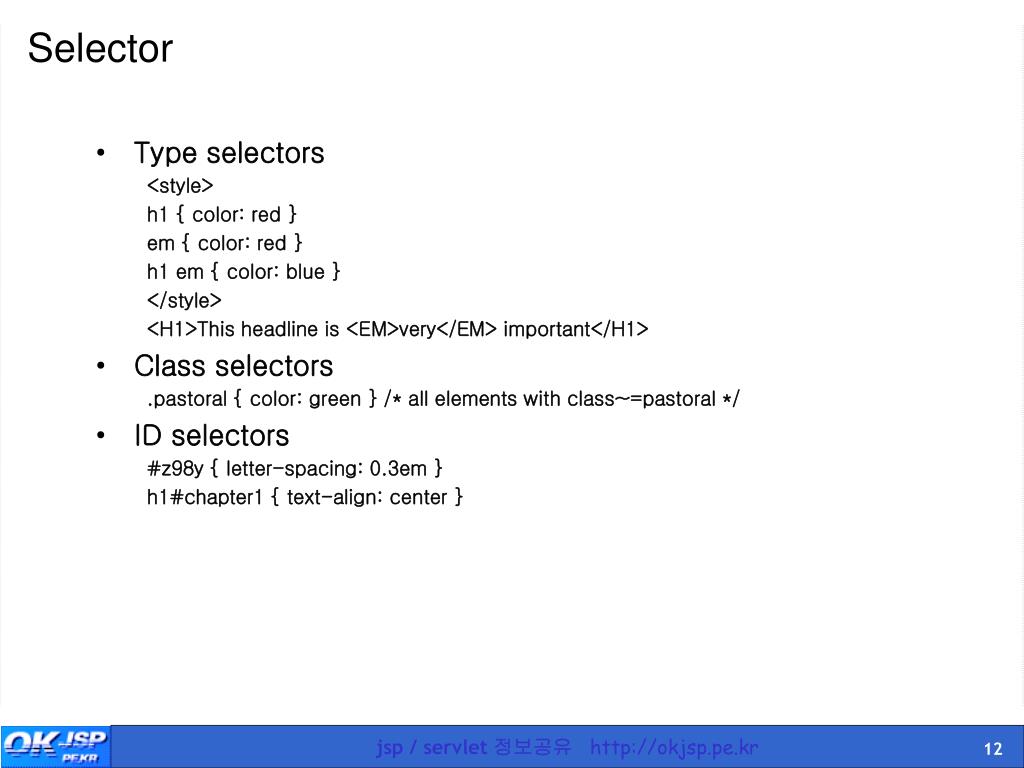 Selector

• Type selectors
<style>
h1 { color: red }
em { color: red }
h1 em { color: blue }
</style>
<H1>This headline is <EM>very</EM> important</H1>

• Class selectors
.pastoral { color: green } /* all elements with class~=pastoral */

• ID selectors
#z98y { letter-spacing: 0.3em }
h1#chapter1 { text-align: center }

OKJSP PE.KR

jsp / servlet 정보공유 http://okjsp.pe.kr

12